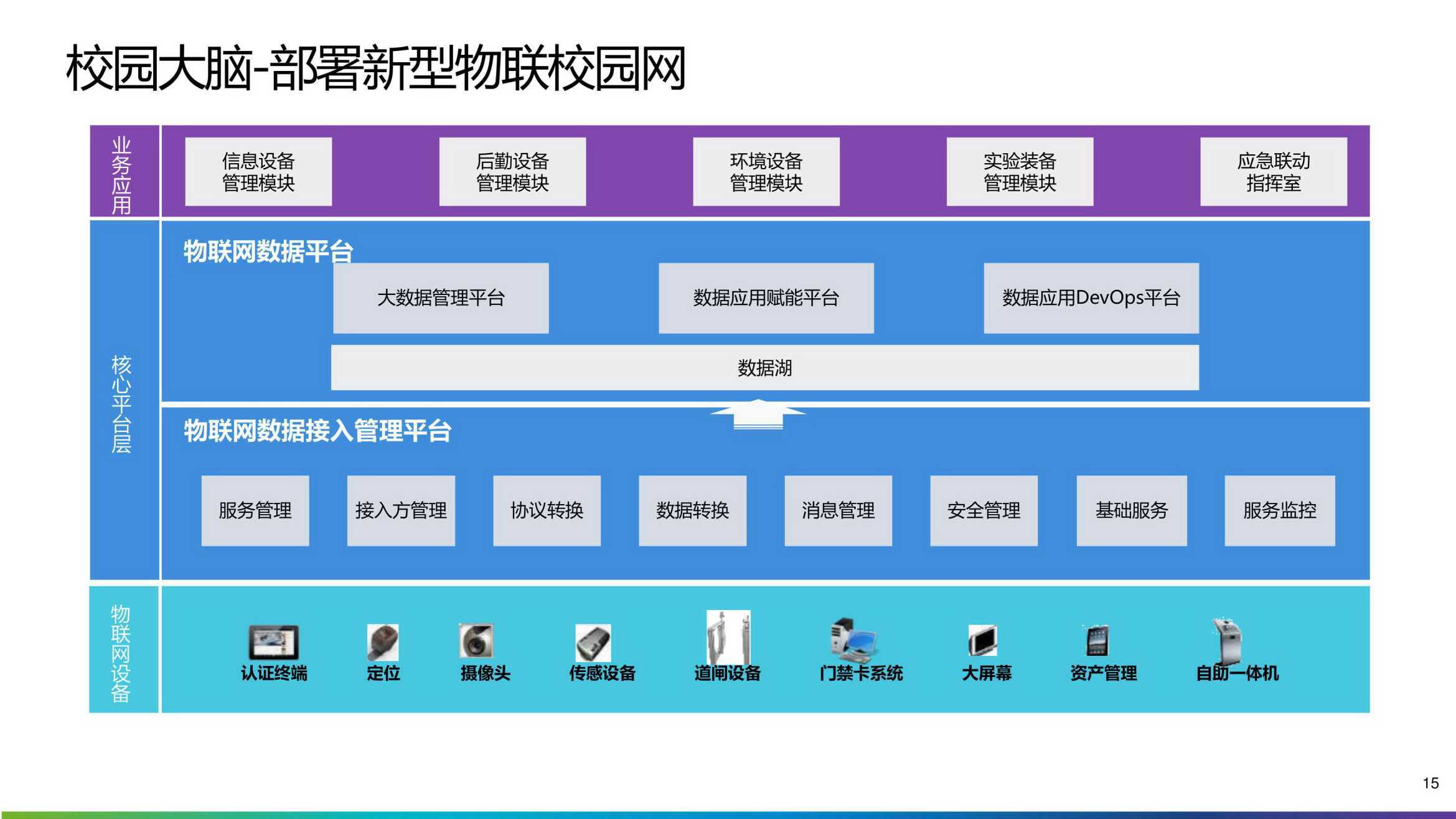 校园大脑-部署新型物联校园网

业务应用

信息设备管理模块

后勤设备管理模块

环境设备管理模块

实验装备管理模块

应急联动指挥室

核心平台层

物联网数据平台

大数据管理平台

数据应用赋能平台

数据应用DevOps平台

数据湖

物联网数据接入管理平台

服务管理

接入方管理

协议转换

数据转换

消息管理

安全管理

基础服务

服务监控

物联网设备

认证终端

定位

摄像头

传感设备

道闸设备

门禁卡系统

大屏幕

资产管理

自助一体机

15